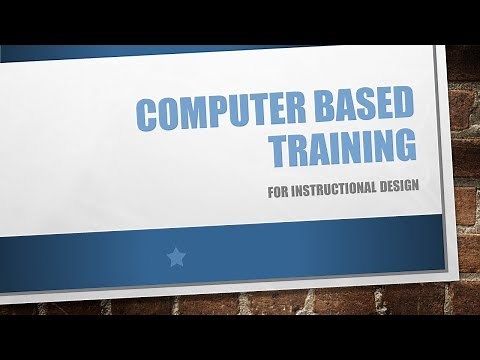 COMPUTER BASED TRAINING

FOR INSTRUCTIONAL DESIGN